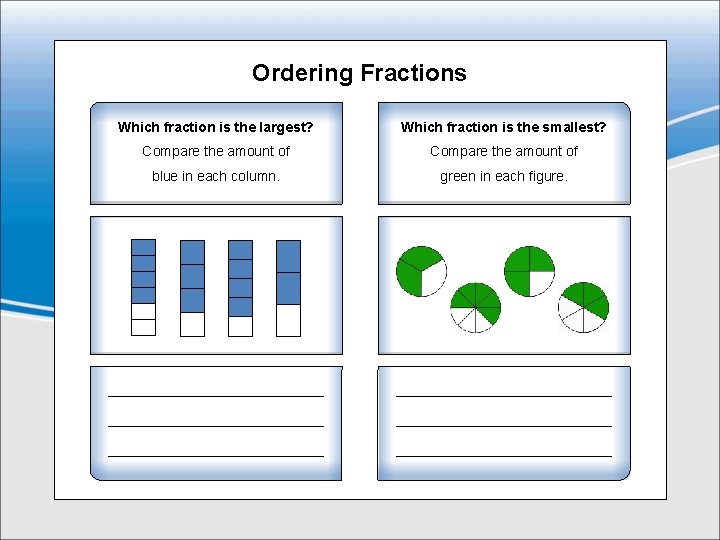 Ordering Fractions

Which fraction is the largest?
Compare the amount of blue in each column.

Which fraction is the smallest?
Compare the amount of green in each figure.